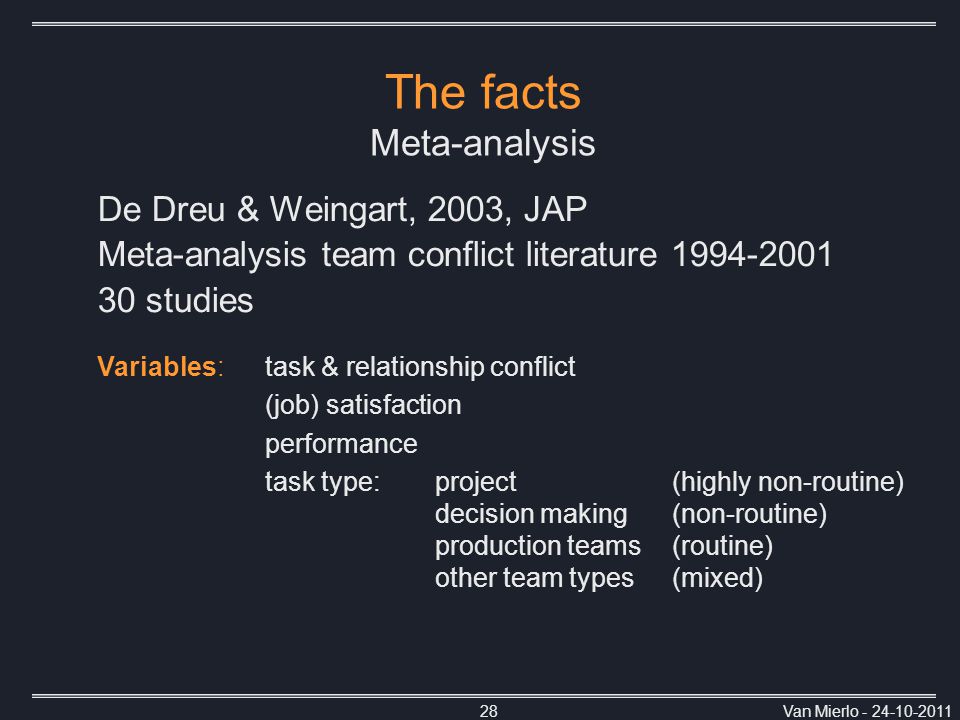 The facts
Meta-analysis

De Dreu & Weingart, 2003, JAP
Meta-analysis team conflict literature 1994-2001
30 studies

Variables: task & relationship conflict
(job) satisfaction
performance
task type: project (highly non-routine)
decision making (non-routine)
production teams (routine)
other team types (mixed)

28

Van Mierlo - 24-10-2011